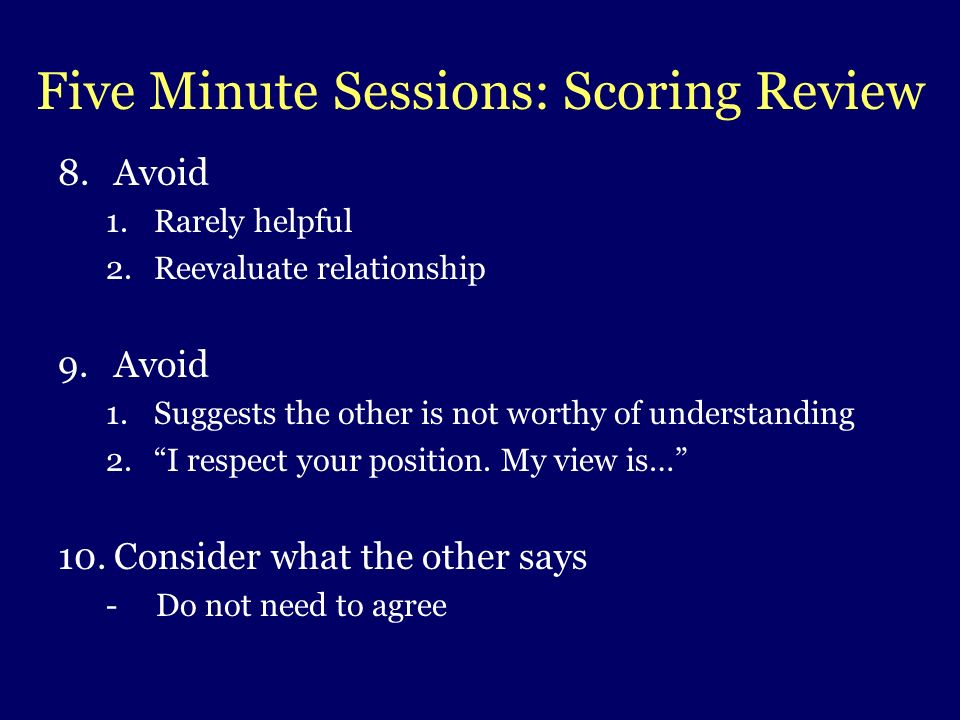 Five Minute Sessions: Scoring Review

8. Avoid
1. Rarely helpful
2. Reevaluate relationship

9. Avoid
1. Suggests the other is not worthy of understanding
2. “I respect your position. My view is…”

10. Consider what the other says
- Do not need to agree